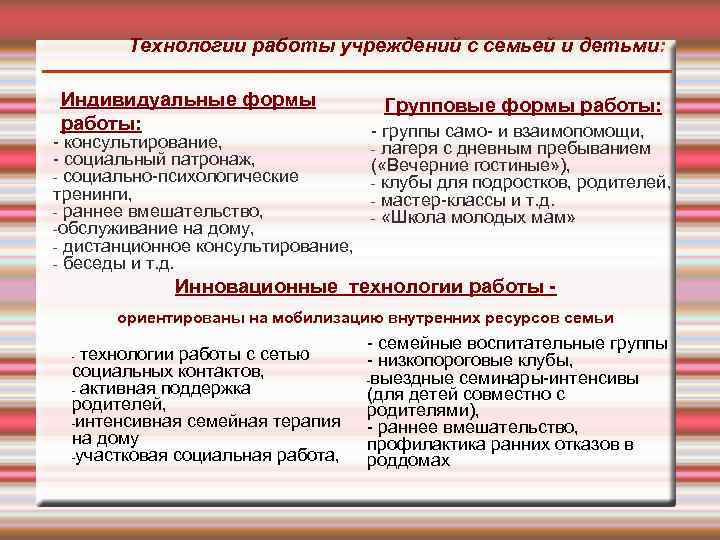 Технологии работы учреждений с семьей и детьми:

Индивидуальные формы работы:
- консультирование,
- социальный патронаж,
- социально-психологические тренинги,
- раннее вмешательство,
-обслуживание на дому,
- дистанционное консультирование,
- беседы и т.д.

Групповые формы работы:
- группы само- и взаимопомощи,
- лагеря с дневным пребыванием («Вечерние гостиные»),
- клубы для подростков, родителей,
- мастер-классы и т.д.
- «Школа молодых мам»

Инновационные технологии работы -

ориентированы на мобилизацию внутренних ресурсов семьи

- технологии работы с сетью социальных контактов,
- активная поддержка родителей,
-интенсивная семейная терапия на дому
-участковая социальная работа,

- семейные воспитательные группы
- низкопороговые клубы,
-выездные семинары-интенсивы (для детей совместно с родителями),
- раннее вмешательство, профилактика ранних отказов в роддомах